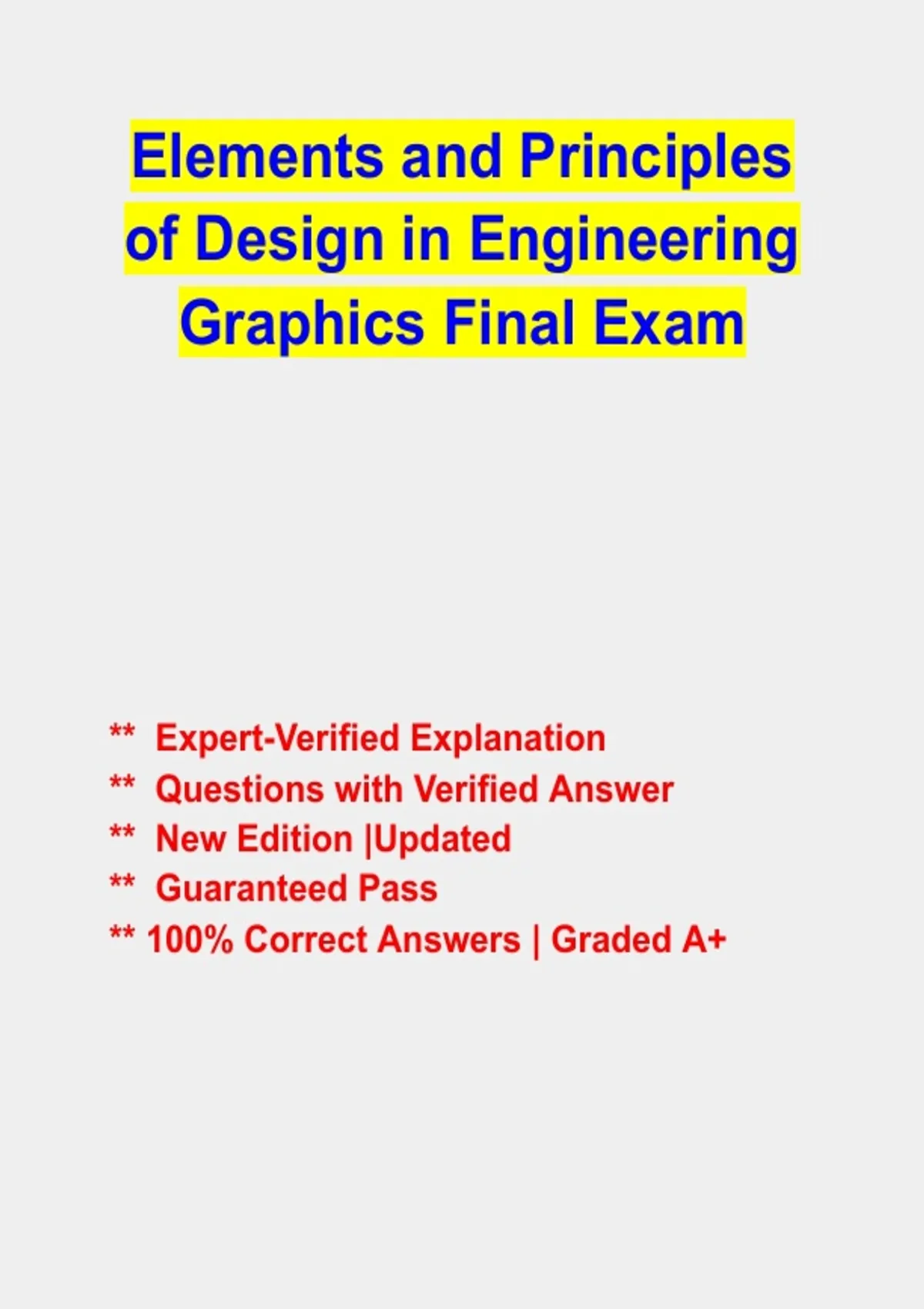 Elements and Principles of Design in Engineering Graphics Final Exam

** Expert-Verified Explanation
** Questions with Verified Answer
** New Edition |Updated
** Guaranteed Pass
** 100% Correct Answers | Graded A+